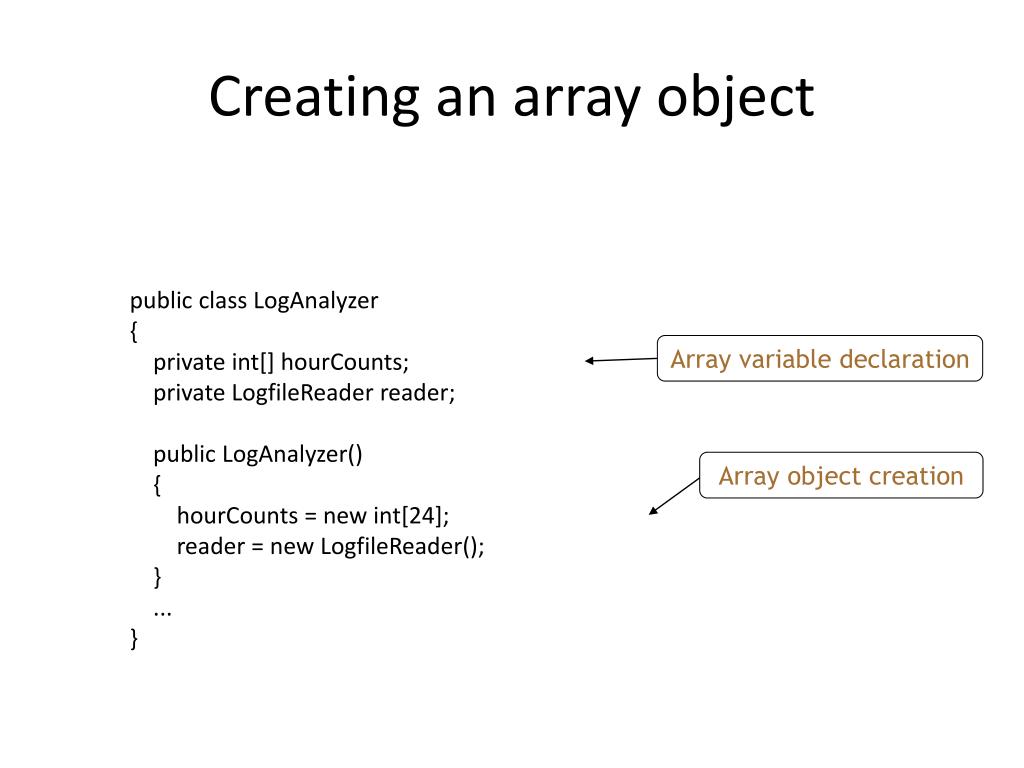 Creating an array object

public class LogAnalyzer
{
private int[] hourCounts;
private LogfileReader reader;

public LogAnalyzer()
{
hourCounts = new int[24];
reader = new LogfileReader();
}
...
}

Array variable declaration

Array object creation